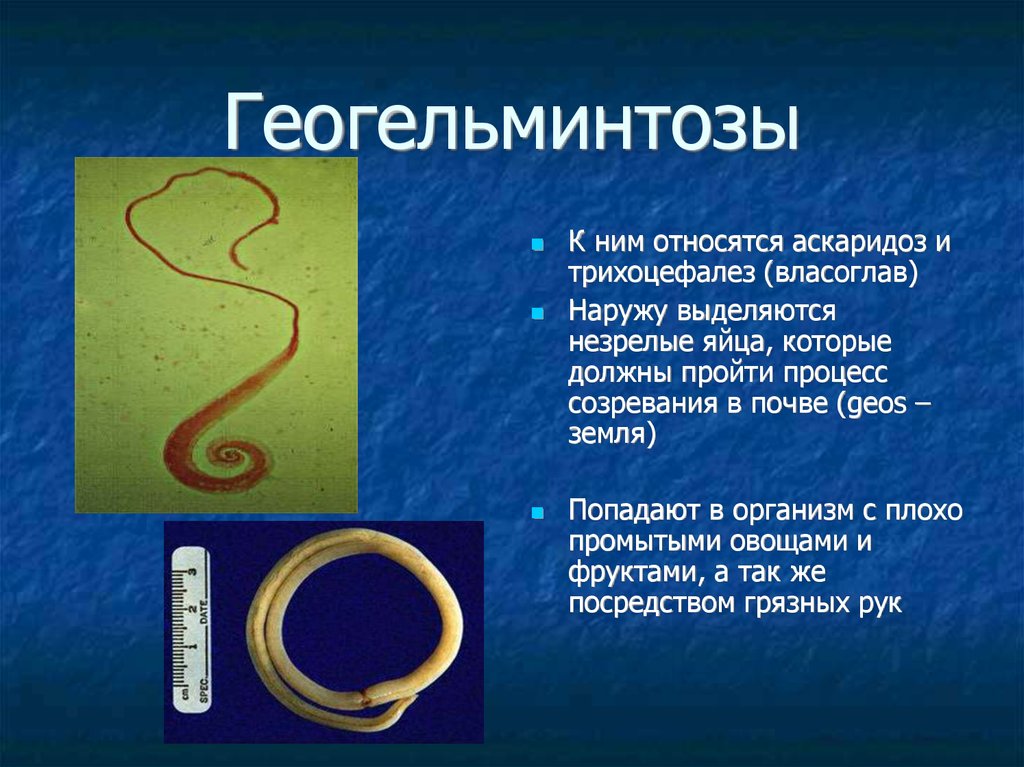 Геогельминтозы

К ним относятся аскаридоз и трихоцефалез (власоглав)

Наружу выделяются незрелые яйца, которые должны пройти процесс созревания в почве (geos – земля)

Попадают в организм с плохо промытыми овощами и фруктами, а так же посредством грязных рук

cm 1 2 3 SPEC. DATE